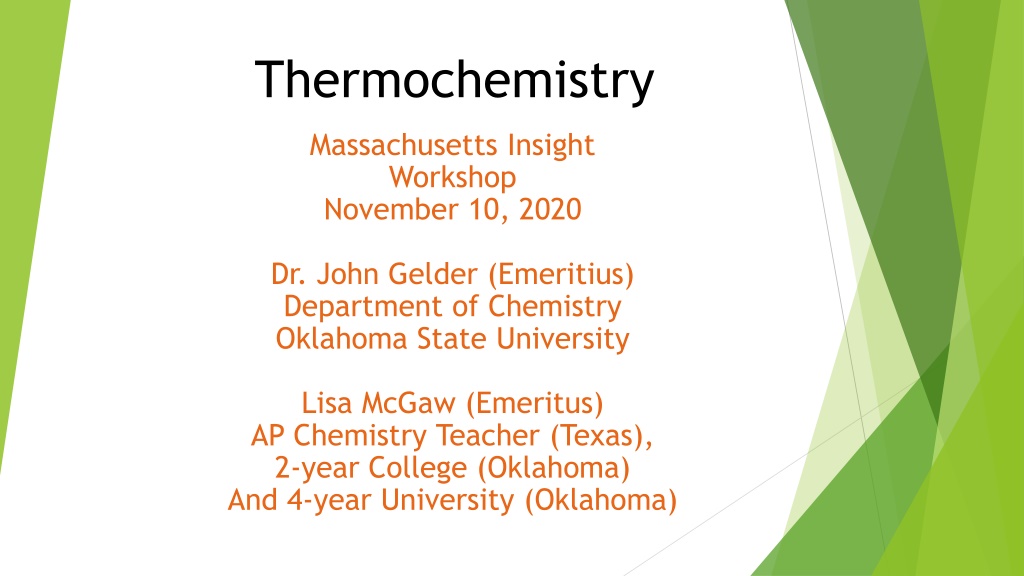 Thermochemistry

Massachusetts Insight Workshop
November 10, 2020

Dr. John Gelder (Emeritius)
Department of Chemistry
Oklahoma State University

Lisa McGaw (Emeritus)
AP Chemistry Teacher (Texas),
2-year College (Oklahoma)
And 4-year University (Oklahoma)